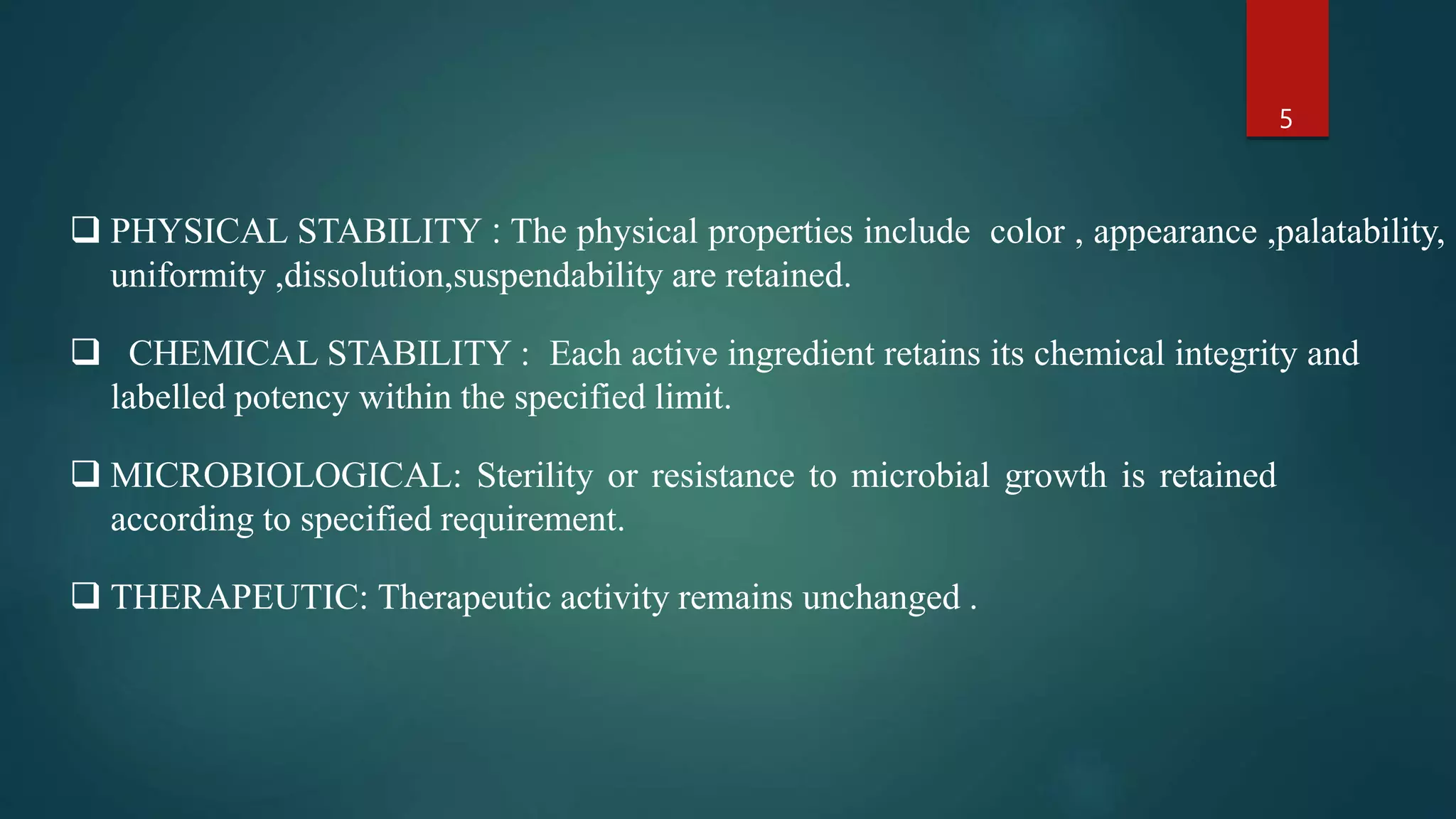 5

❑ PHYSICAL STABILITY : The physical properties include color , appearance ,palatability, uniformity ,dissolution,suspendability are retained.

❑ CHEMICAL STABILITY : Each active ingredient retains its chemical integrity and labelled potency within the specified limit.

❑ MICROBIOLOGICAL: Sterility or resistance to microbial growth is retained according to specified requirement.

❑ THERAPEUTIC: Therapeutic activity remains unchanged .